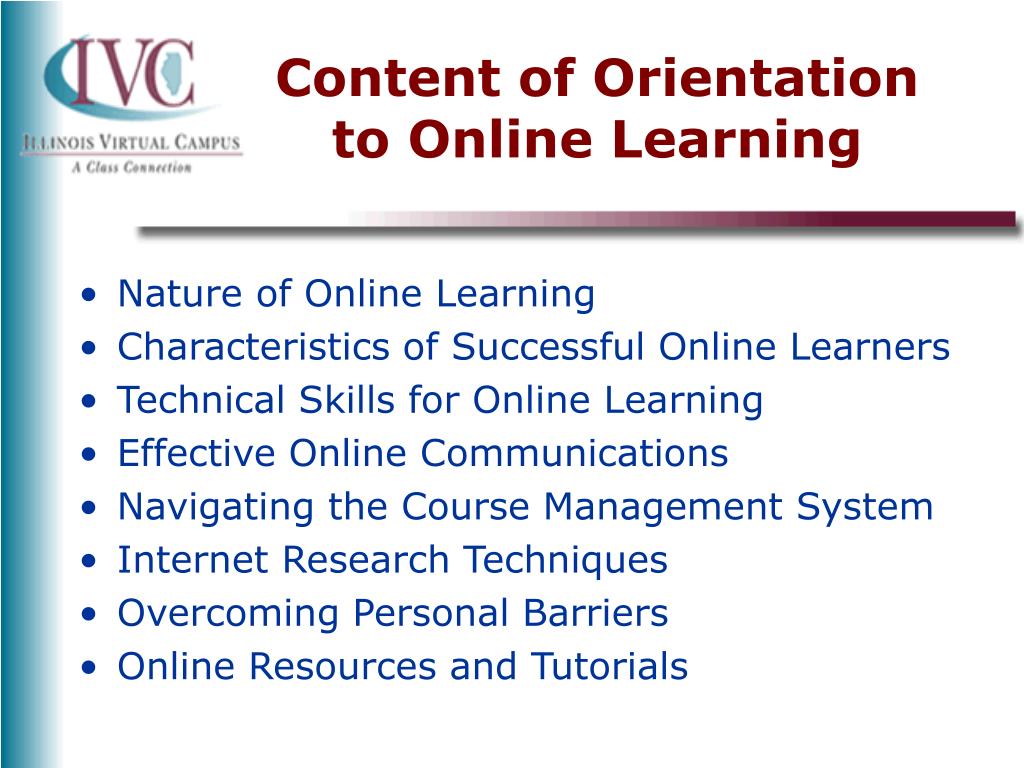 IVC
ILLINOIS VIRTUAL CAMPUS
A Class Connection

Content of Orientation to Online Learning

• Nature of Online Learning
• Characteristics of Successful Online Learners
• Technical Skills for Online Learning
• Effective Online Communications
• Navigating the Course Management System
• Internet Research Techniques
• Overcoming Personal Barriers
• Online Resources and Tutorials